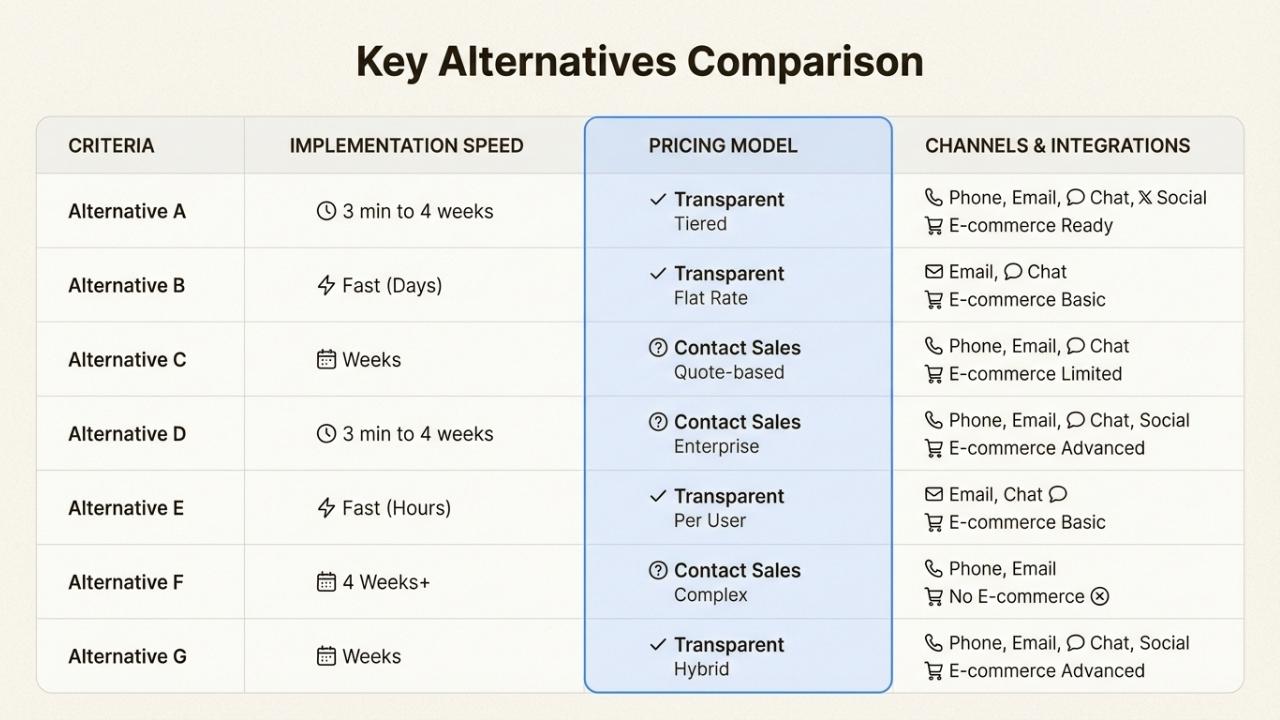 Key Alternatives Comparison

| CRITERIA | IMPLEMENTATION SPEED | PRICING MODEL | CHANNELS & INTEGRATIONS |
|---|---|---|---|
| Alternative A | 3 min to 4 weeks | ✓ Transparent Tiered | Phone, Email, Chat, 𝕏 Social E-commerce Ready |
| Alternative B | Fast (Days) | ✓ Transparent Flat Rate | Email, Chat E-commerce Basic |
| Alternative C | Weeks | Contact Sales Quote-based | Phone, Email, Chat E-commerce Limited |
| Alternative D | 3 min to 4 weeks | Contact Sales Enterprise | Phone, Email, Chat, Social E-commerce Advanced |
| Alternative E | Fast (Hours) | ✓ Transparent Per User | Email, Chat E-commerce Basic |
| Alternative F | 4 Weeks+ | Contact Sales Complex | Phone, Email No E-commerce |
| Alternative G | Weeks | ✓ Transparent Hybrid | Phone, Email, Chat, Social E-commerce Advanced |